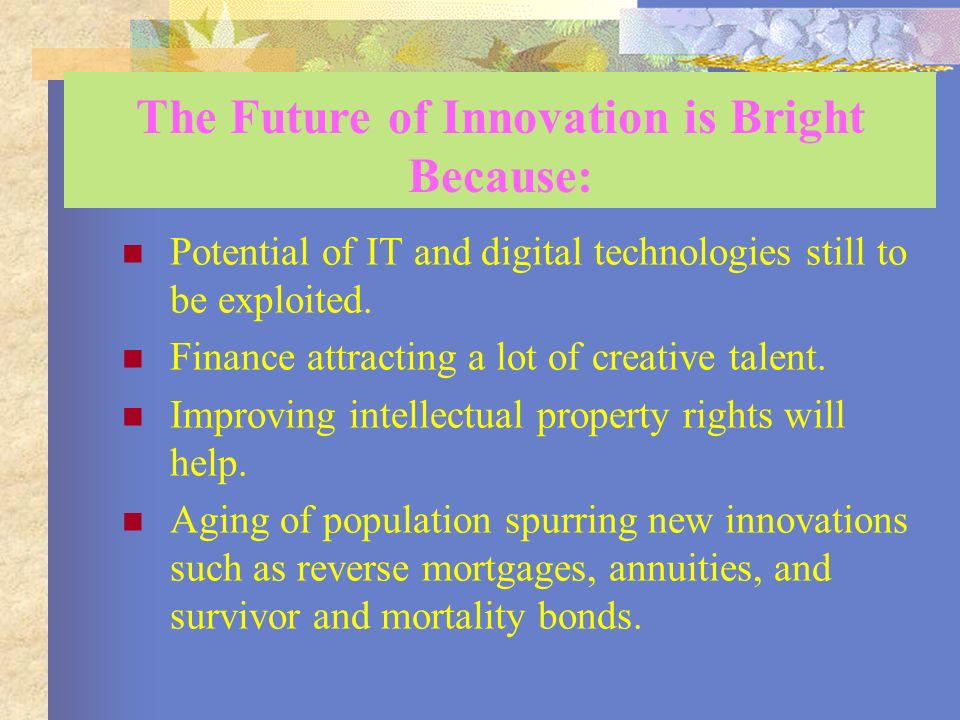 The Future of Innovation is Bright Because:

- Potential of IT and digital technologies still to be exploited.
- Finance attracting a lot of creative talent.
- Improving intellectual property rights will help.
- Aging of population spurring new innovations such as reverse mortgages, annuities, and survivor and mortality bonds.